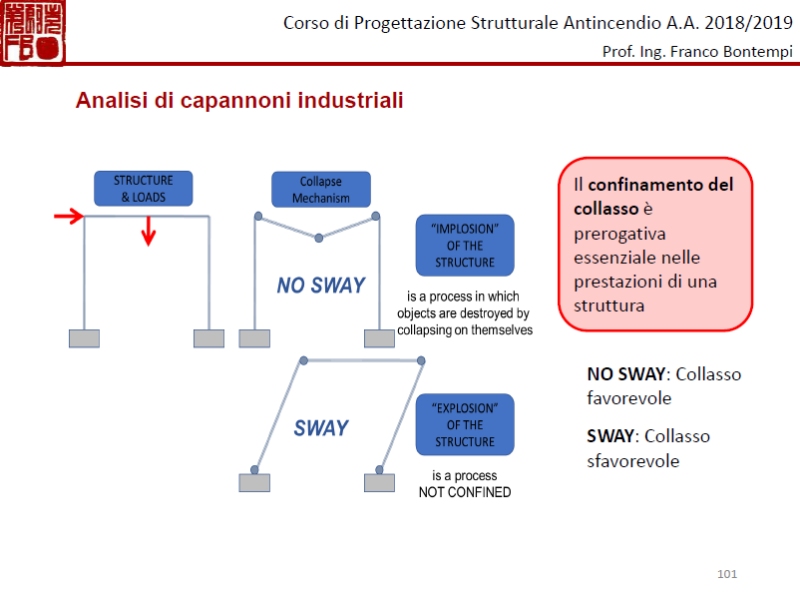 Corso di Progettazione Strutturale Antincendio A.A. 2018/2019

Prof. Ing. Franco Bontempi

Analisi di capannoni industriali

STRUCTURE & LOADS

Collapse Mechanism

NO SWAY

"IMPLOSION" OF THE STRUCTURE

is a process in which objects are destroyed by collapsing on themselves

SWAY

"EXPLOSION" OF THE STRUCTURE

is a process NOT CONFINED

Il confinamento del collasso è prerogativa essenziale nelle prestazioni di una struttura

NO SWAY: Collasso favorevole

SWAY: Collasso sfavorevole

101